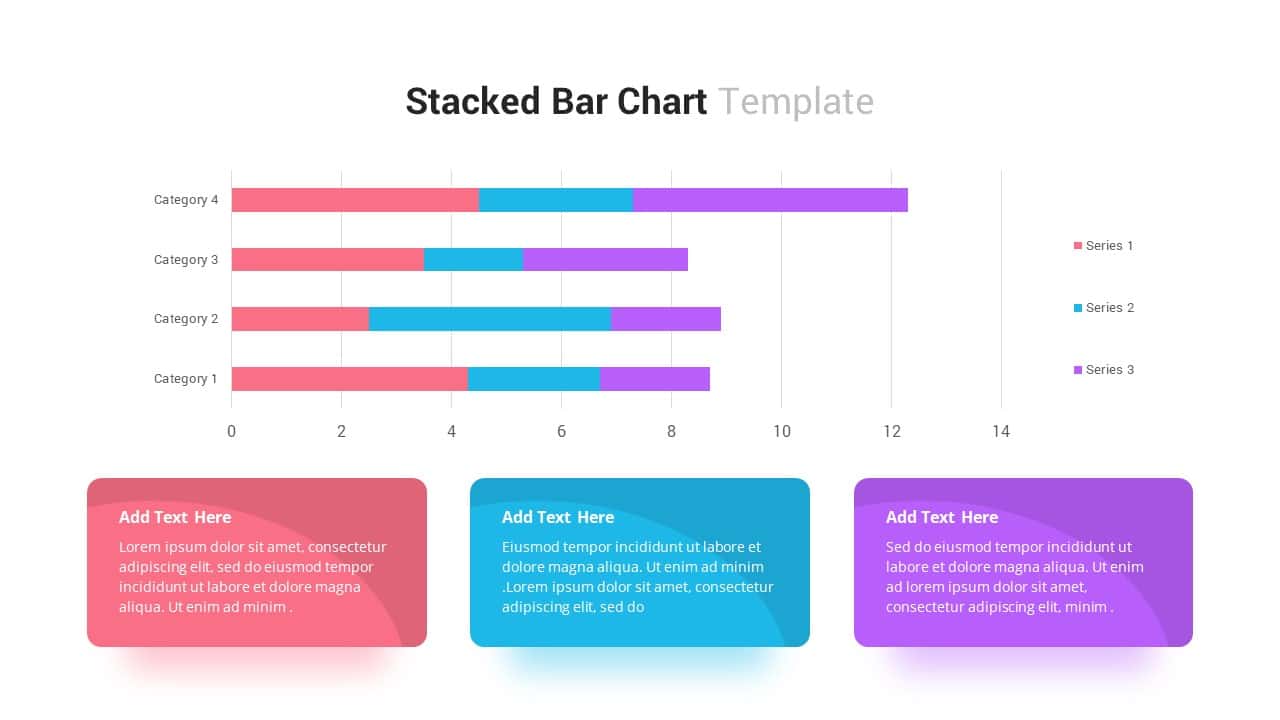 Stacked Bar Chart Template

Category 4
Category 3
Category 2
Category 1

0 2 4 6 8 10 12 14

Series 1
Series 2
Series 3

Add Text Here
Lorem ipsum dolor sit amet, consectetur adipiscing elit, sed do eiusmod tempor incididunt ut labore et dolore magna aliqua. Ut enim ad minim .

Add Text Here
Eiusmod tempor incididunt ut labore et dolore magna aliqua. Ut enim ad minim .Lorem ipsum dolor sit amet, consectetur adipiscing elit, sed do

Add Text Here
Sed do eiusmod tempor incididunt ut labore et dolore magna aliqua. Ut enim ad lorem ipsum dolor sit amet, consectetur adipiscing elit, minim .